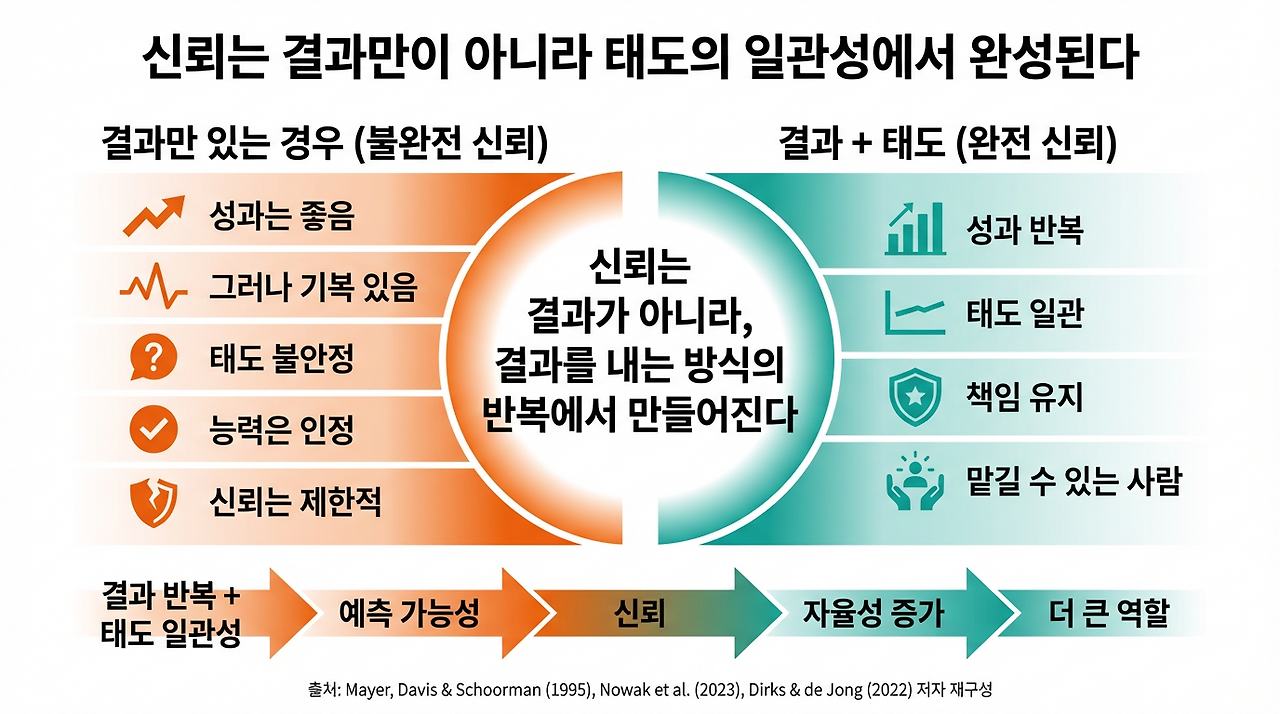 신뢰는 결과만이 아니라 태도의 일관성에서 완성된다

결과만 있는 경우 (불완전 신뢰)

성과는 좋음

그러나 기복 있음

태도 불안정

능력은 인정

신뢰는 제한적

신뢰는 결과가 아니라, 결과를 내는 방식의 반복에서 만들어진다

결과 + 태도 (완전 신뢰)

성과 반복

태도 일관

책임 유지

맡길 수 있는 사람

결과 반복 + 태도 일관성

예측 가능성

신뢰

자율성 증가

더 큰 역할

출처: Mayer, Davis & Schoorman (1995), Nowak et al. (2023), Dirks & de Jong (2022) 저자 재구성